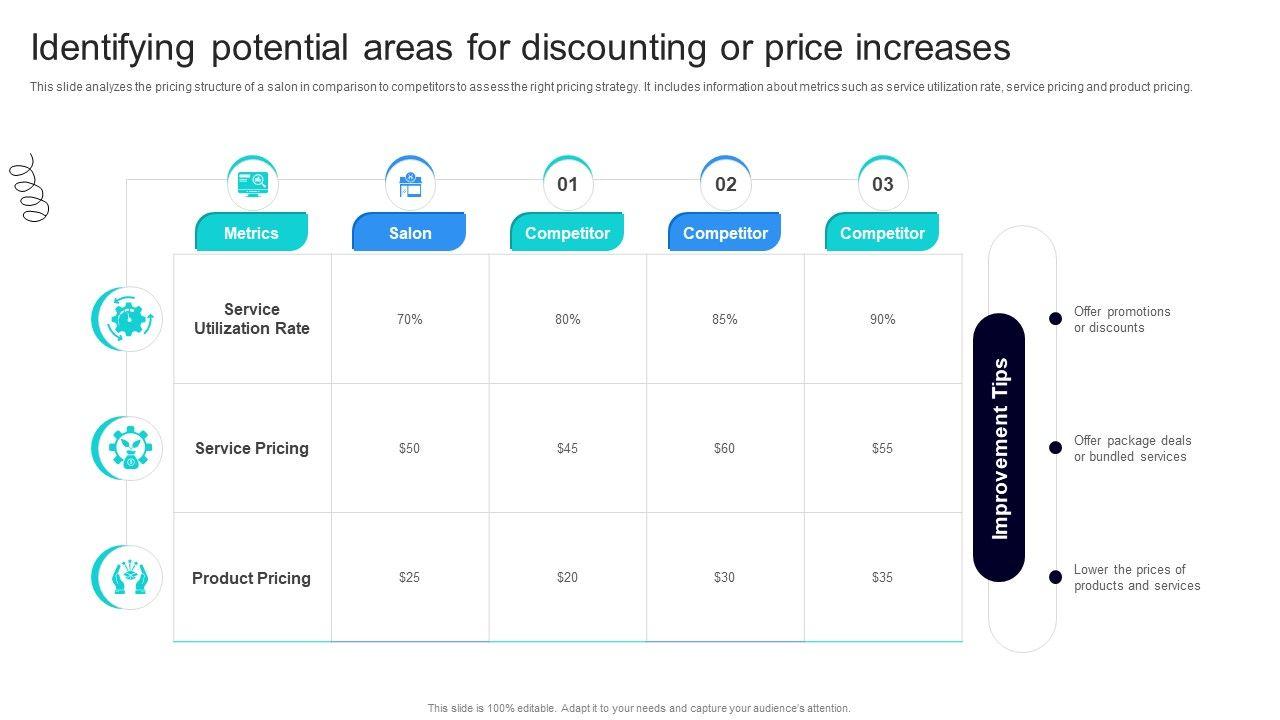 Identifying potential areas for discounting or price increases

This slide analyzes the pricing structure of a salon in comparison to competitors to assess the right pricing strategy. It includes information about metrics such as service utilization rate, service pricing and product pricing.

| | | 01 | 02 | 03 |
|---|---|---|---|---|
| Metrics | Salon | Competitor | Competitor | Competitor |
| Service Utilization Rate | 70% | 80% | 85% | 90% |
| Service Pricing | $50 | $45 | $60 | $55 |
| Product Pricing | $25 | $20 | $30 | $35 |

Improvement Tips

Offer promotions or discounts

Offer package deals or bundled services

Lower the prices of products and services

This slide is 100% editable. Adapt it to your needs and capture your audience's attention.